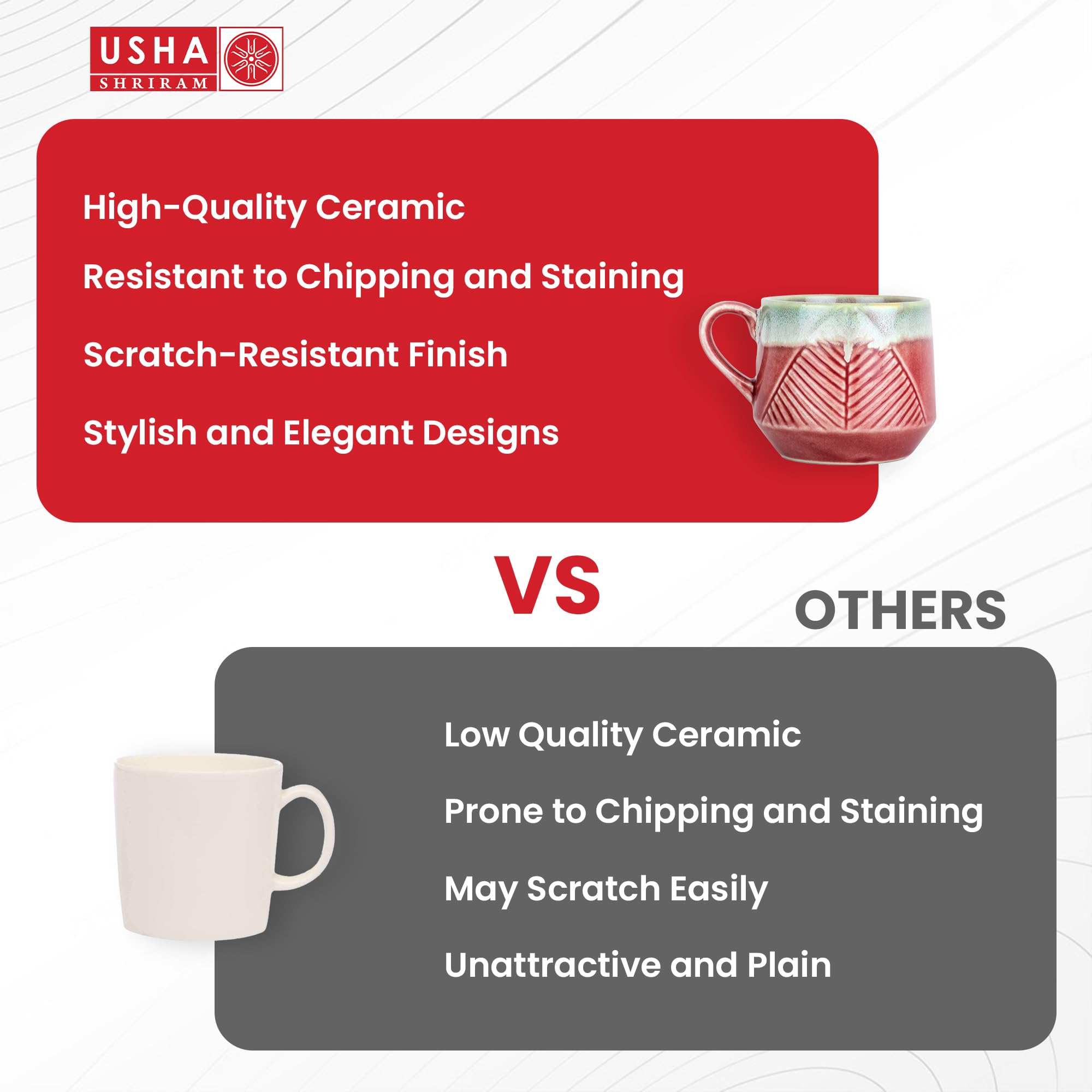 USHA
SHRIRAM

High-Quality Ceramic

Resistant to Chipping and Staining

Scratch-Resistant Finish

Stylish and Elegant Designs

VS

OTHERS

Low Quality Ceramic

Prone to Chipping and Staining

May Scratch Easily

Unattractive and Plain